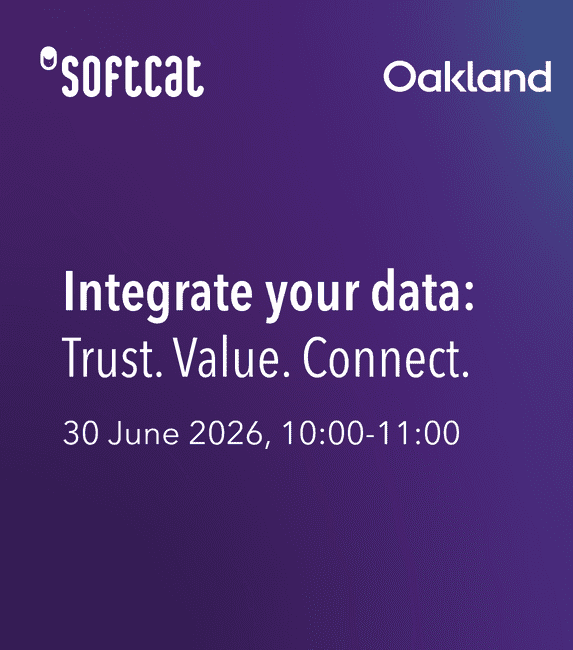 softcat

Oakland

Integrate your data:
Trust. Value. Connect.

30 June 2026, 10:00-11:00